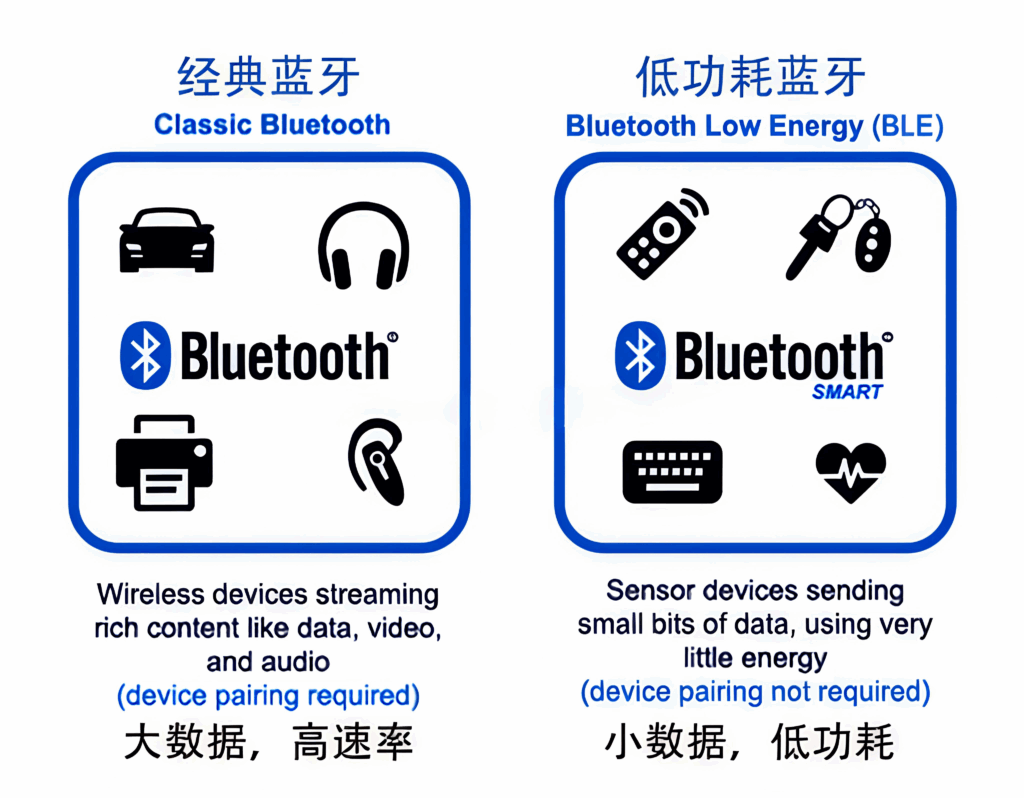 经典蓝牙
Classic Bluetooth

Bluetooth

Wireless devices streaming rich content like data, video, and audio
(device pairing required)
大数据，高速率

低功耗蓝牙
Bluetooth Low Energy (BLE)

Bluetooth
SMART

Sensor devices sending small bits of data, using very little energy
(device pairing not required)
小数据，低功耗